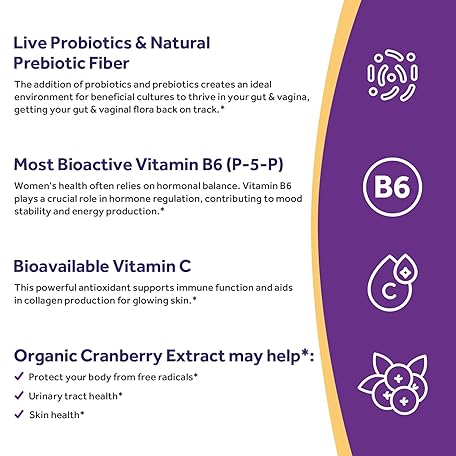 Live Probiotics & Natural Prebiotic Fiber

The addition of probiotics and prebiotics creates an ideal environment for beneficial cultures to thrive in your gut & vagina, getting your gut & vaginal flora back on track.*

Most Bioactive Vitamin B6 (P-5-P)

Women's health often relies on hormonal balance. Vitamin B6 plays a crucial role in hormone regulation, contributing to mood stability and energy production.*

B6

Bioavailable Vitamin C

This powerful antioxidant supports immune function and aids in collagen production for glowing skin.*

C

Organic Cranberry Extract may help*:

✓ Protect your body from free radicals*

✓ Urinary tract health*

✓ Skin health*